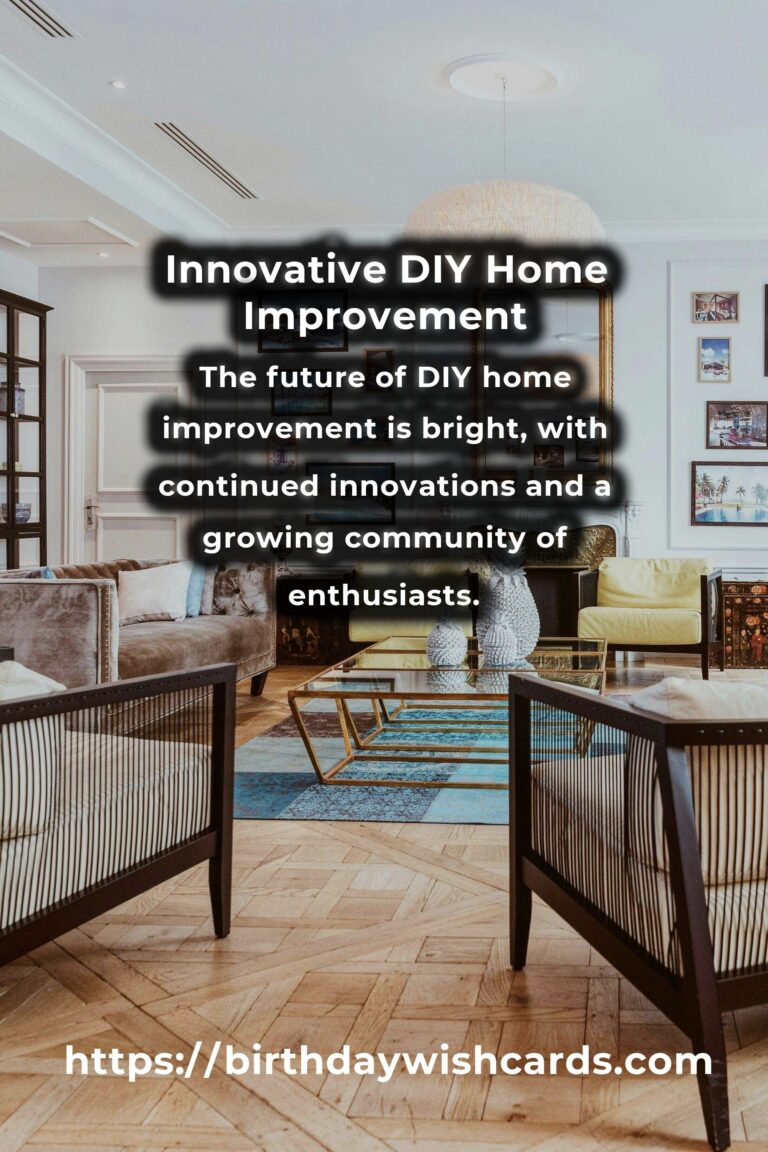 Innovative DIY Home Improvement

The future of DIY home improvement is bright, with continued innovations and a growing community of enthusiasts.

https://birthdaywishcards.com